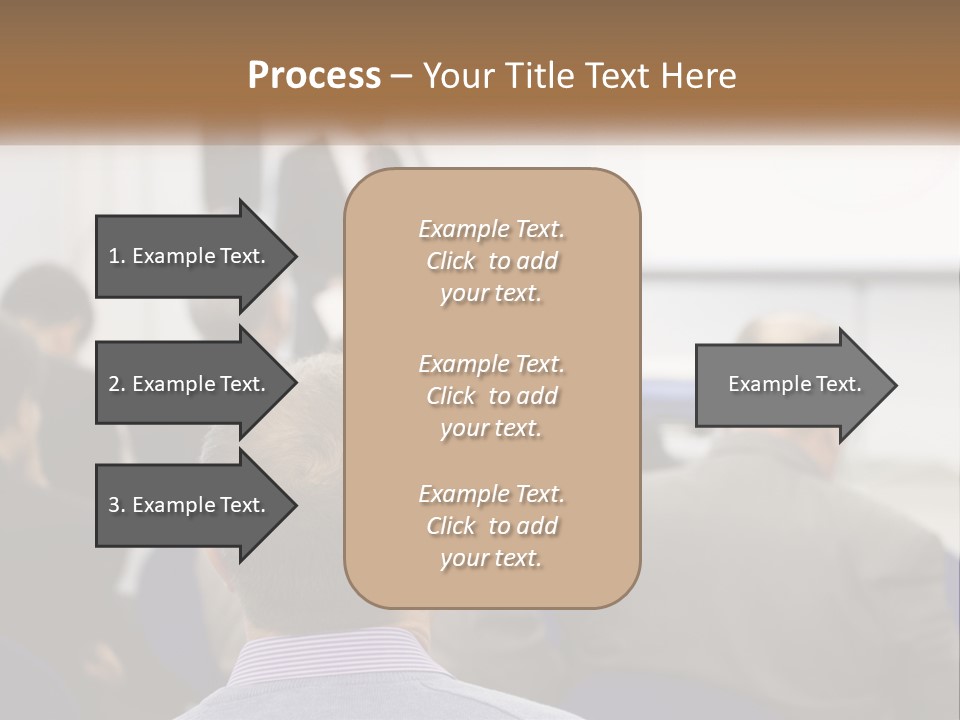 Process – Your Title Text Here

1. Example Text.

2. Example Text.

3. Example Text.

Example Text. Click to add your text.

Example Text. Click to add your text.

Example Text. Click to add your text.

Example Text.